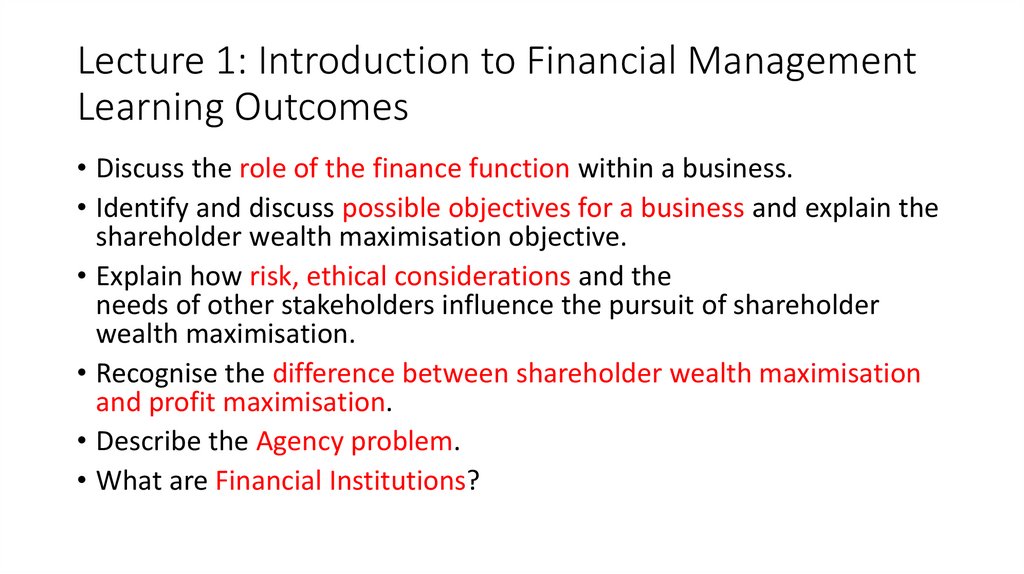 Lecture 1: Introduction to Financial Management
Learning Outcomes

• Discuss the role of the finance function within a business.
• Identify and discuss possible objectives for a business and explain the shareholder wealth maximisation objective.
• Explain how risk, ethical considerations and the needs of other stakeholders influence the pursuit of shareholder wealth maximisation.
• Recognise the difference between shareholder wealth maximisation and profit maximisation.
• Describe the Agency problem.
• What are Financial Institutions?